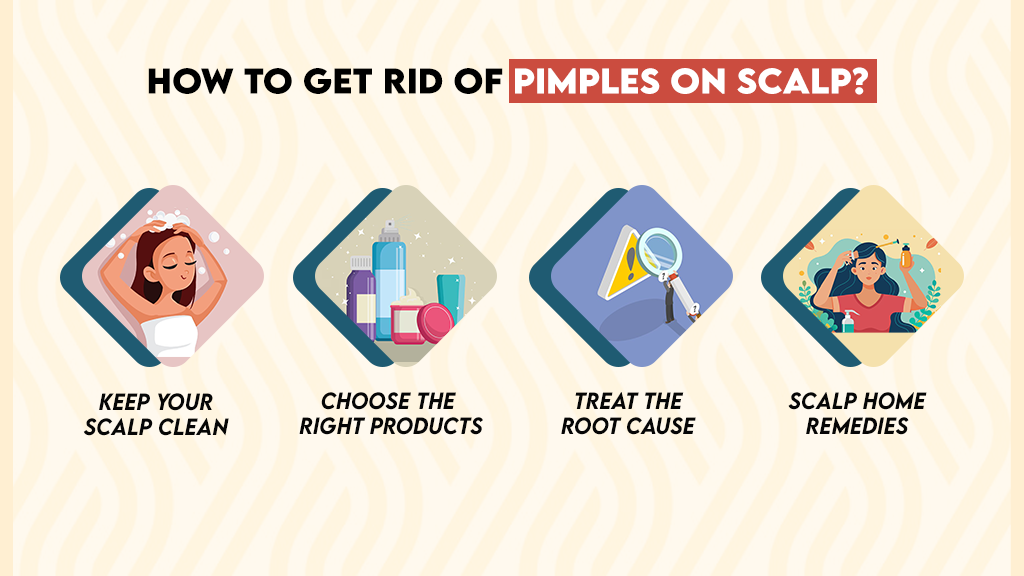 HOW TO GET RID OF PIMPLES ON SCALP?

KEEP YOUR SCALP CLEAN

CHOOSE THE RIGHT PRODUCTS

TREAT THE ROOT CAUSE

SCALP HOME REMEDIES